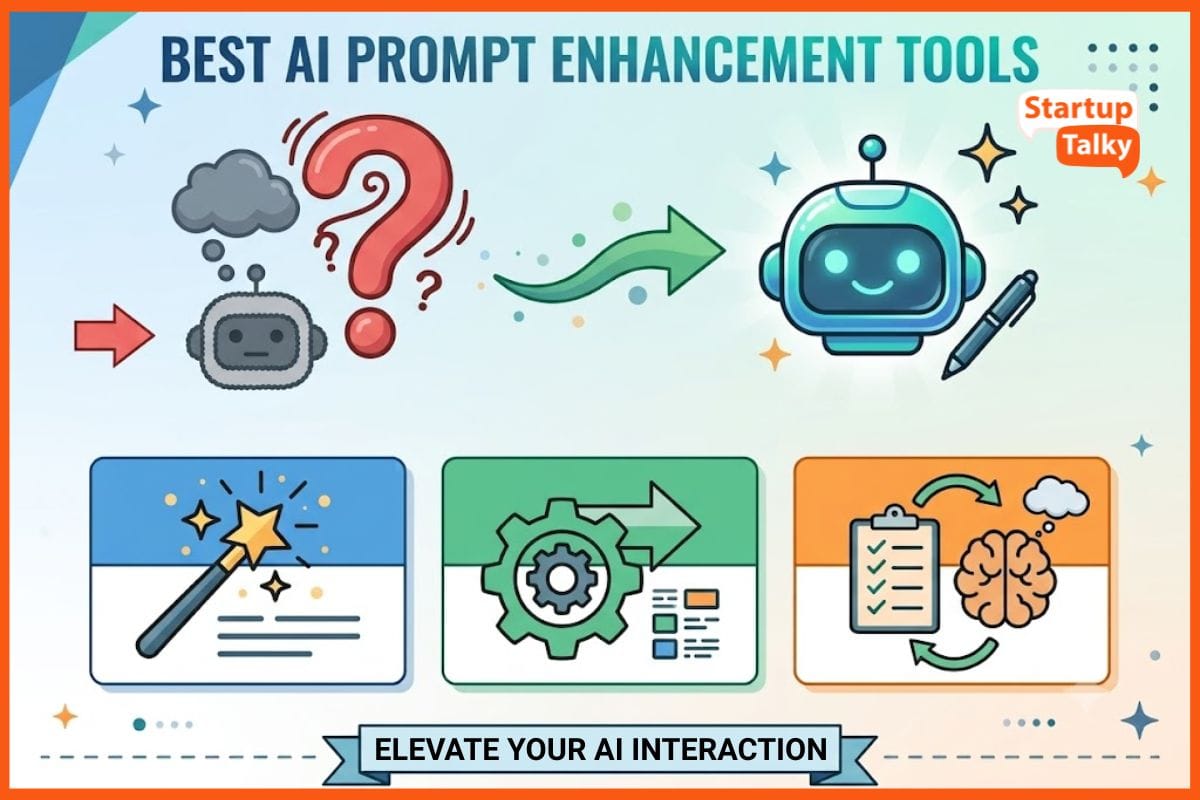 BEST AI PROMPT ENHANCEMENT TOOLS

Startup Talky

ELEVATE YOUR AI INTERACTION